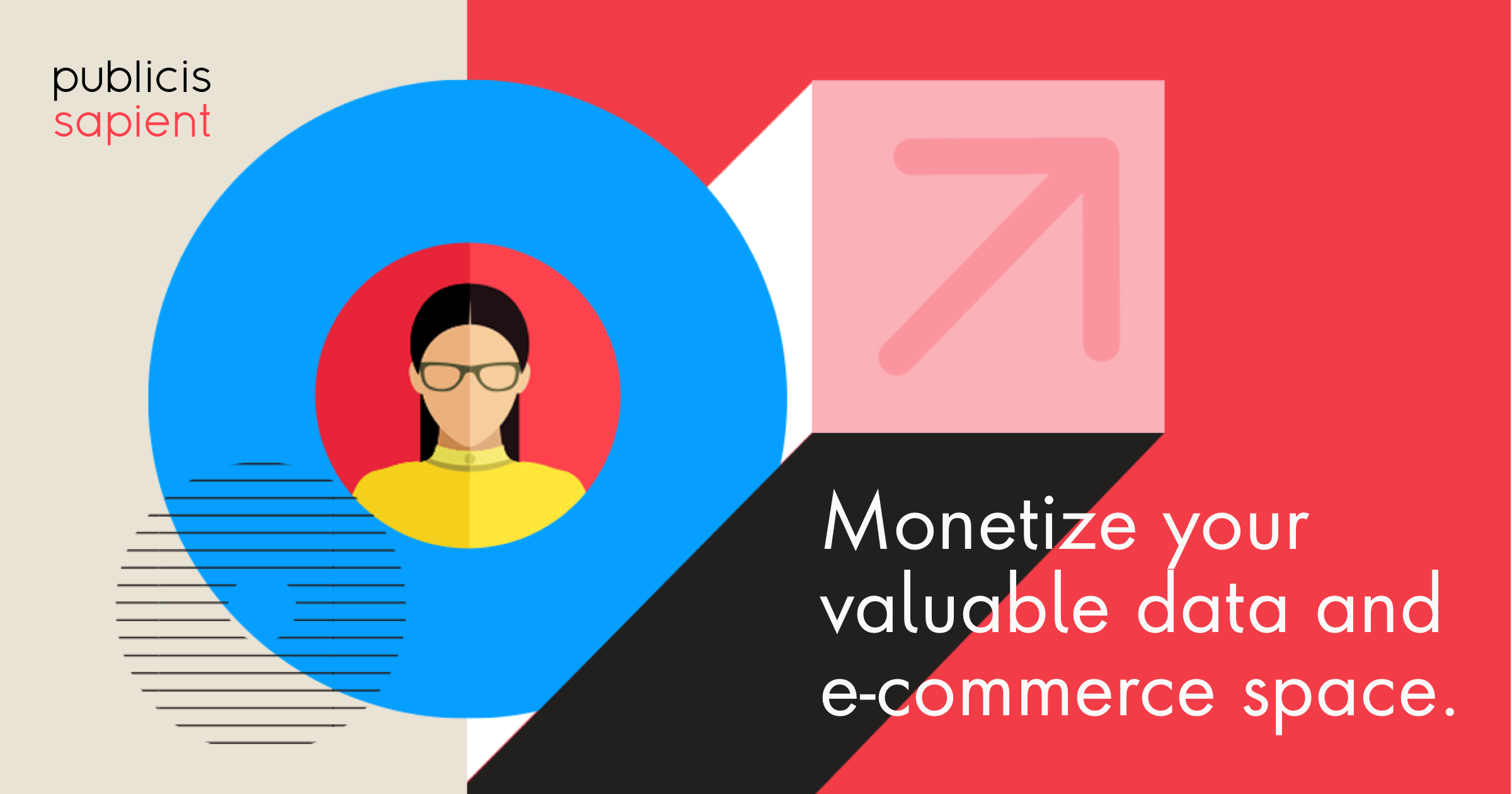 publicis
sapient

Monetize your valuable data and e-commerce space.